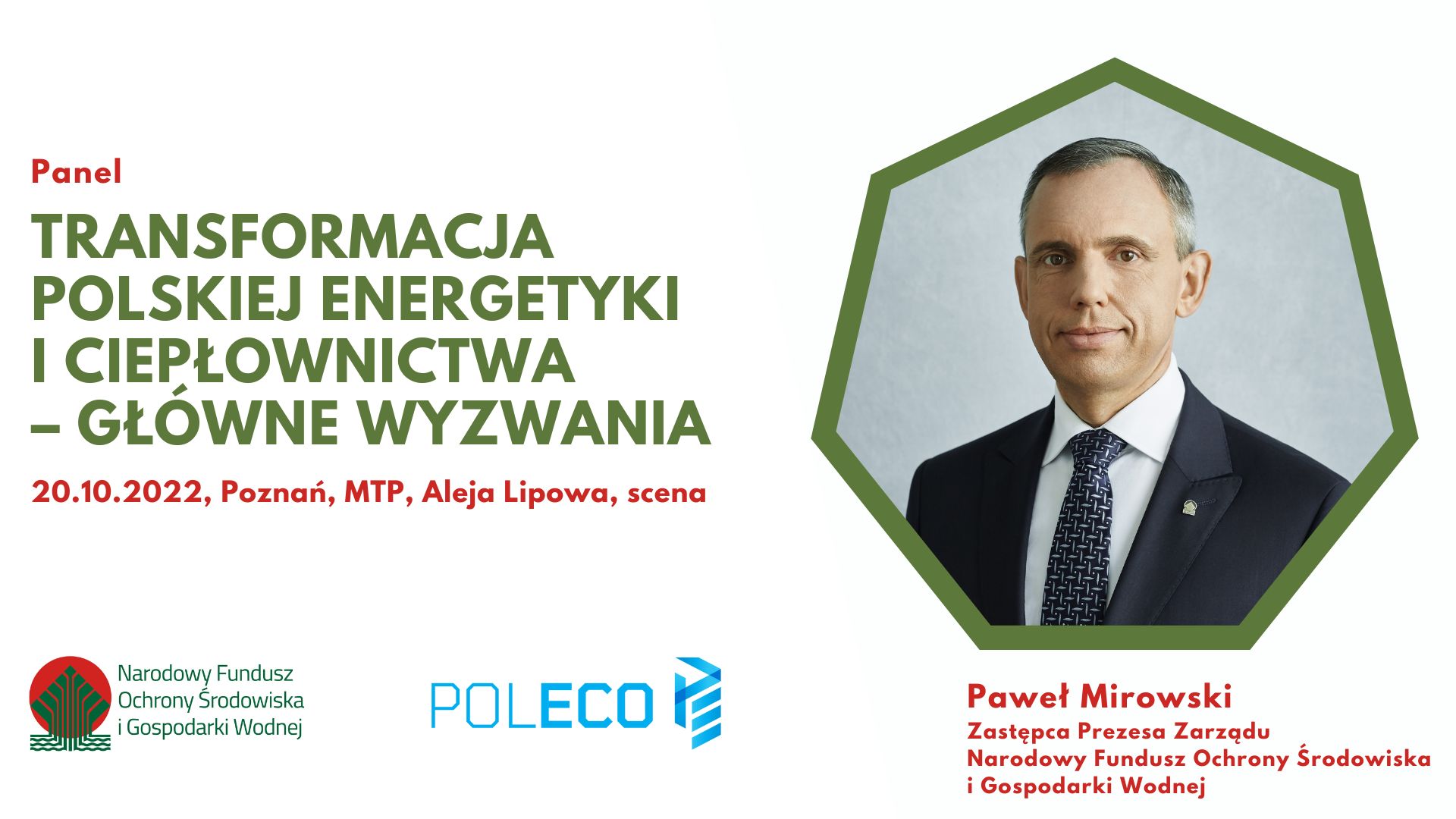 Panel

TRANSFORMACJA POLSKIEJ ENERGETYKI I CIEPŁOWNICTWA – GŁÓWNE WYZWANIA

20.10.2022, Poznań, MTP, Aleja Lipowa, scena

Narodowy Fundusz Ochrony Środowiska i Gospodarki Wodnej

POLECO

Paweł Mirowski
Zastępca Prezesa Zarządu
Narodowy Fundusz Ochrony Środowiska i Gospodarki Wodnej